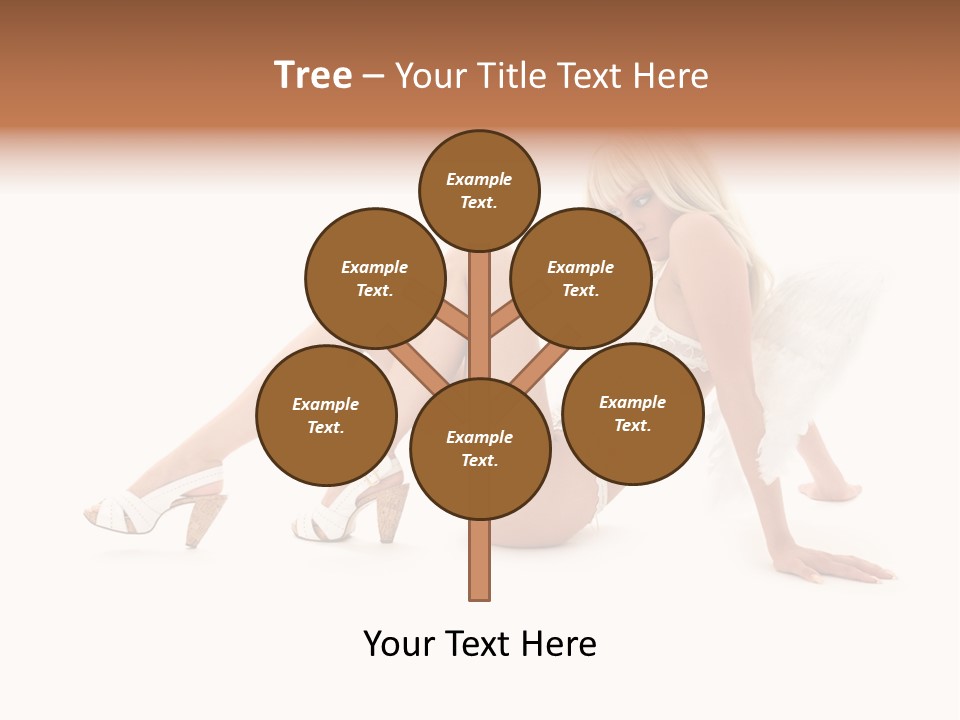 Tree – Your Title Text Here

Example Text.

Example Text.

Example Text.

Example Text.

Example Text.

Example Text.

Your Text Here